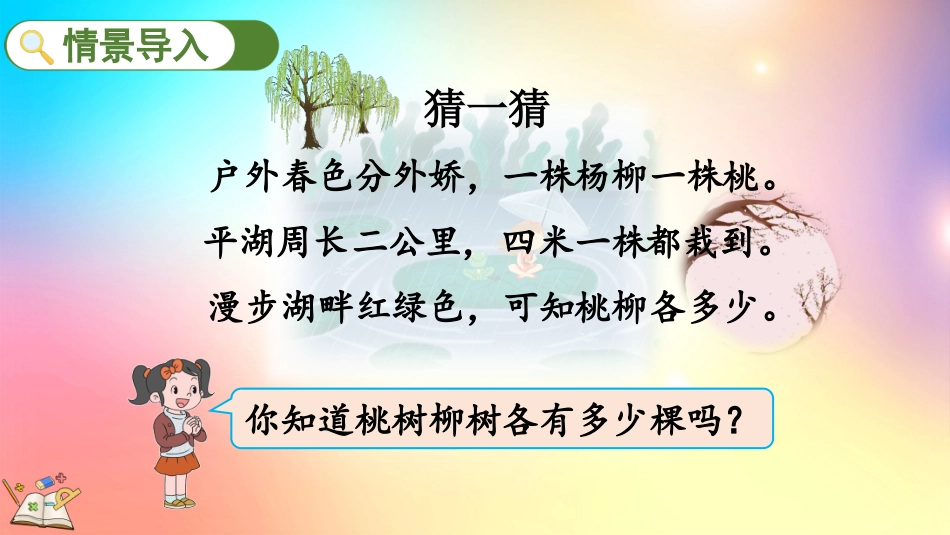 情景导入

猜一猜

户外春色分外娇，一株杨柳一株桃。

平湖周长二公里，四米一株都栽到。

漫步湖畔红绿色，可知桃柳各多少。

你知道桃树柳树各有多少棵吗？